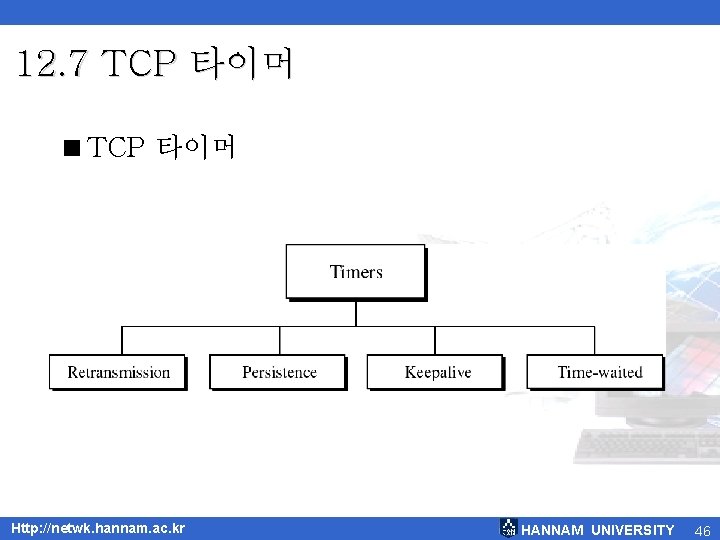 12.7 TCP 타이머

■ TCP 타이머

Timers

Retransmission

Persistence

Keepalive

Time-waited

Http://netwk.hannam.ac.kr

HANNAM UNIVERSITY 46